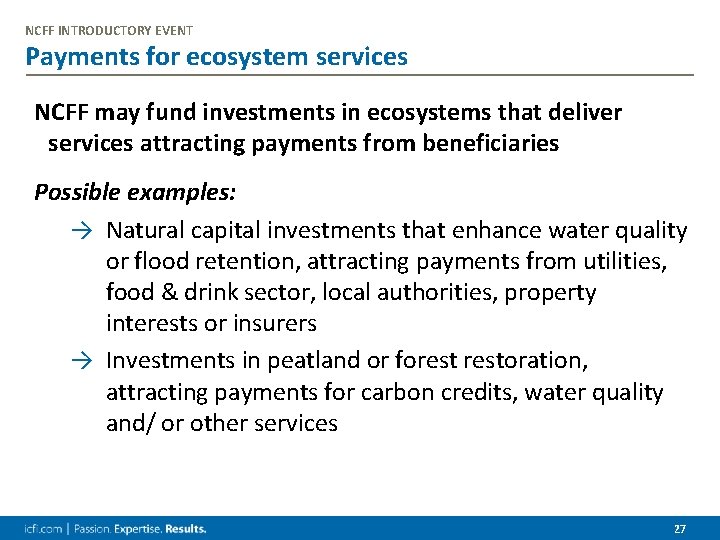 NCFF INTRODUCTORY EVENT
Payments for ecosystem services

NCFF may fund investments in ecosystems that deliver services attracting payments from beneficiaries

Possible examples:

→ Natural capital investments that enhance water quality or flood retention, attracting payments from utilities, food & drink sector, local authorities, property interests or insurers

→ Investments in peatland or forest restoration, attracting payments for carbon credits, water quality and/ or other services

icfi.com | Passion. Expertise. Results.

27